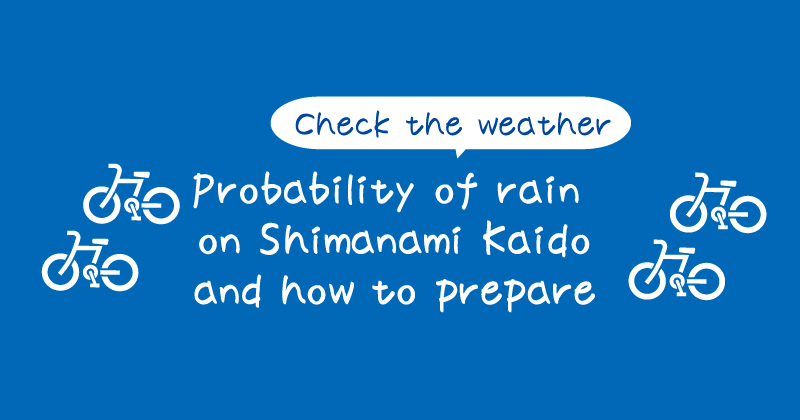 Check the weather

Probability of rain on Shimanami Kaido and how to prepare